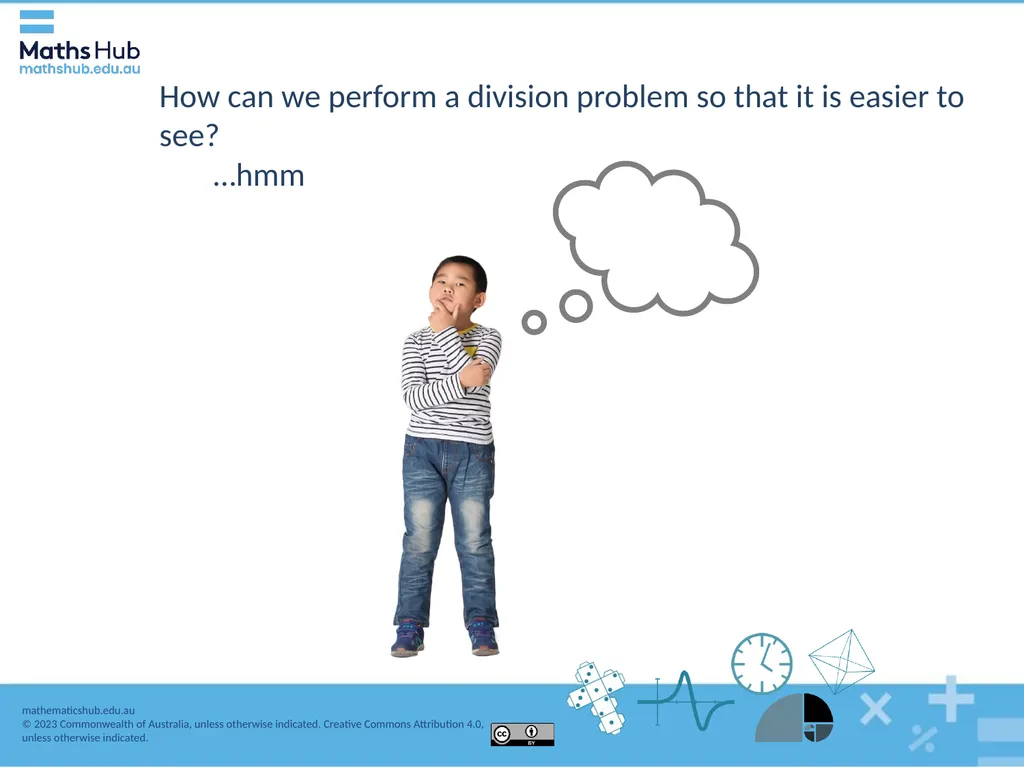 Maths Hub
mathshub.edu.au

How can we perform a division problem so that it is easier to see?
...hmm

mathematicshub.edu.au
© 2023 Commonwealth of Australia, unless otherwise indicated. Creative Commons Attribution 4.0, unless otherwise indicated.

cc BY